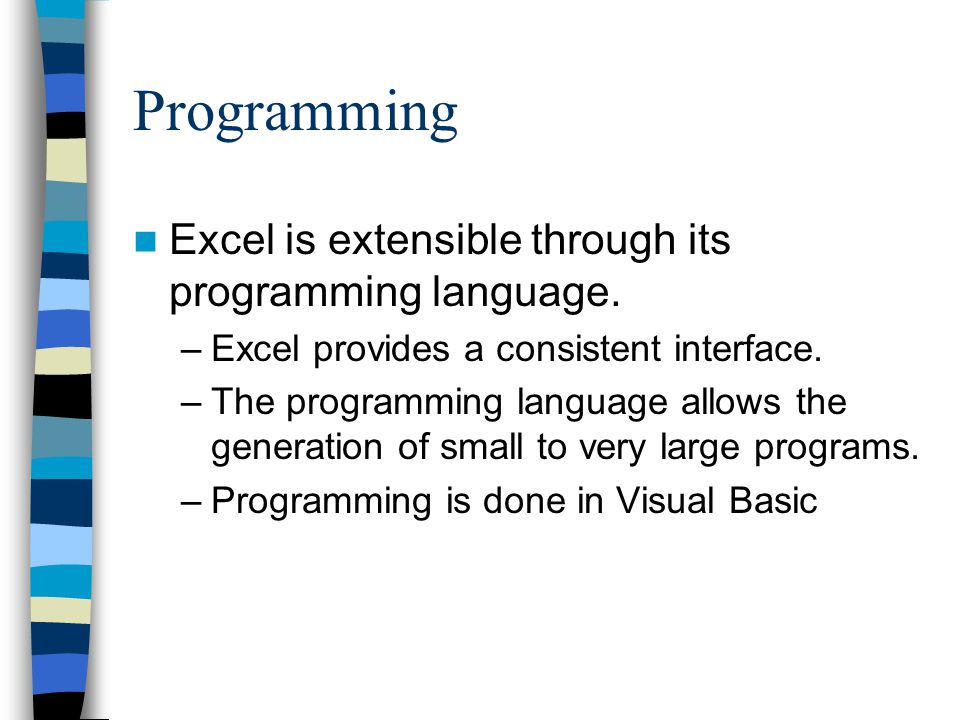 Programming

Excel is extensible through its programming language.

– Excel provides a consistent interface.

– The programming language allows the generation of small to very large programs.

– Programming is done in Visual Basic